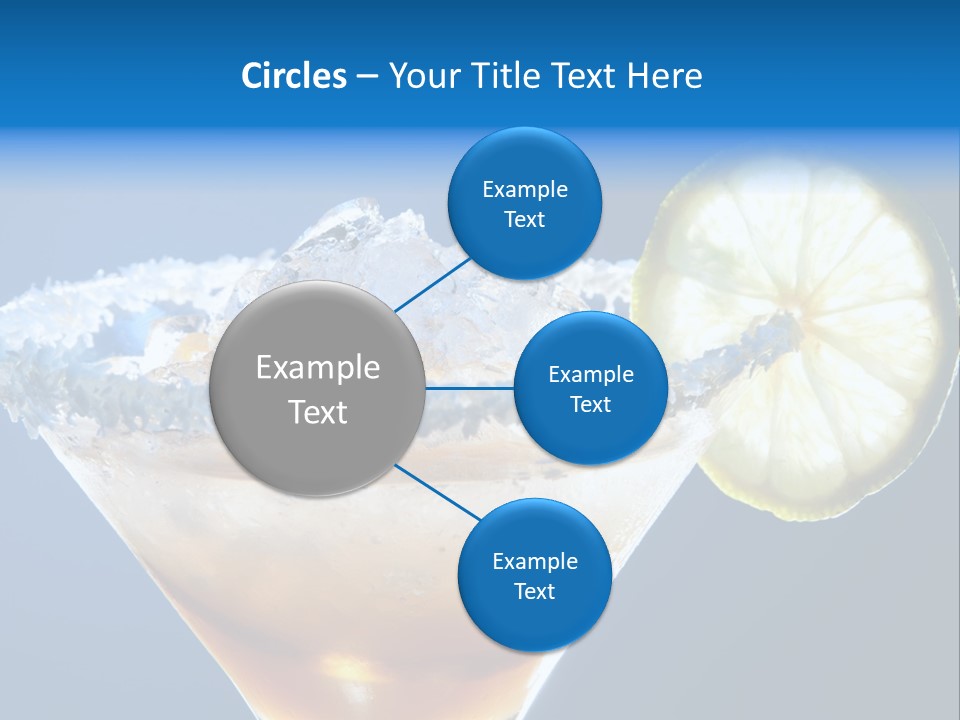 Circles – Your Title Text Here

Example Text

Example Text

Example Text

Example Text